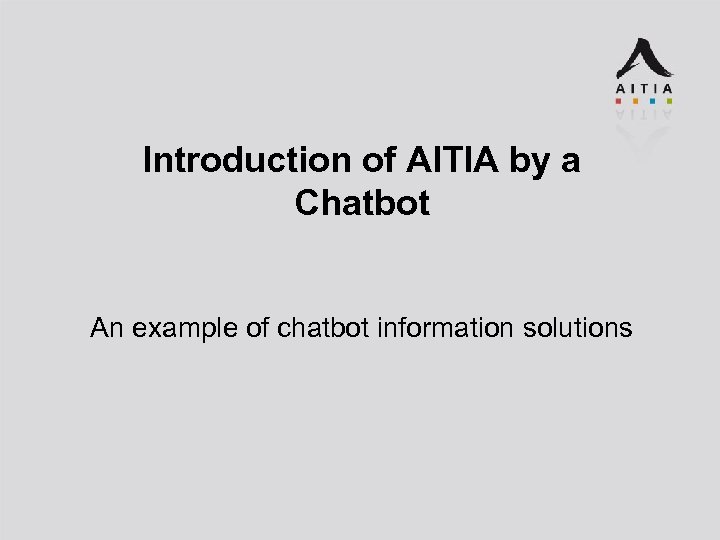 AITIA

Introduction of AITIA by a Chatbot

An example of chatbot information solutions